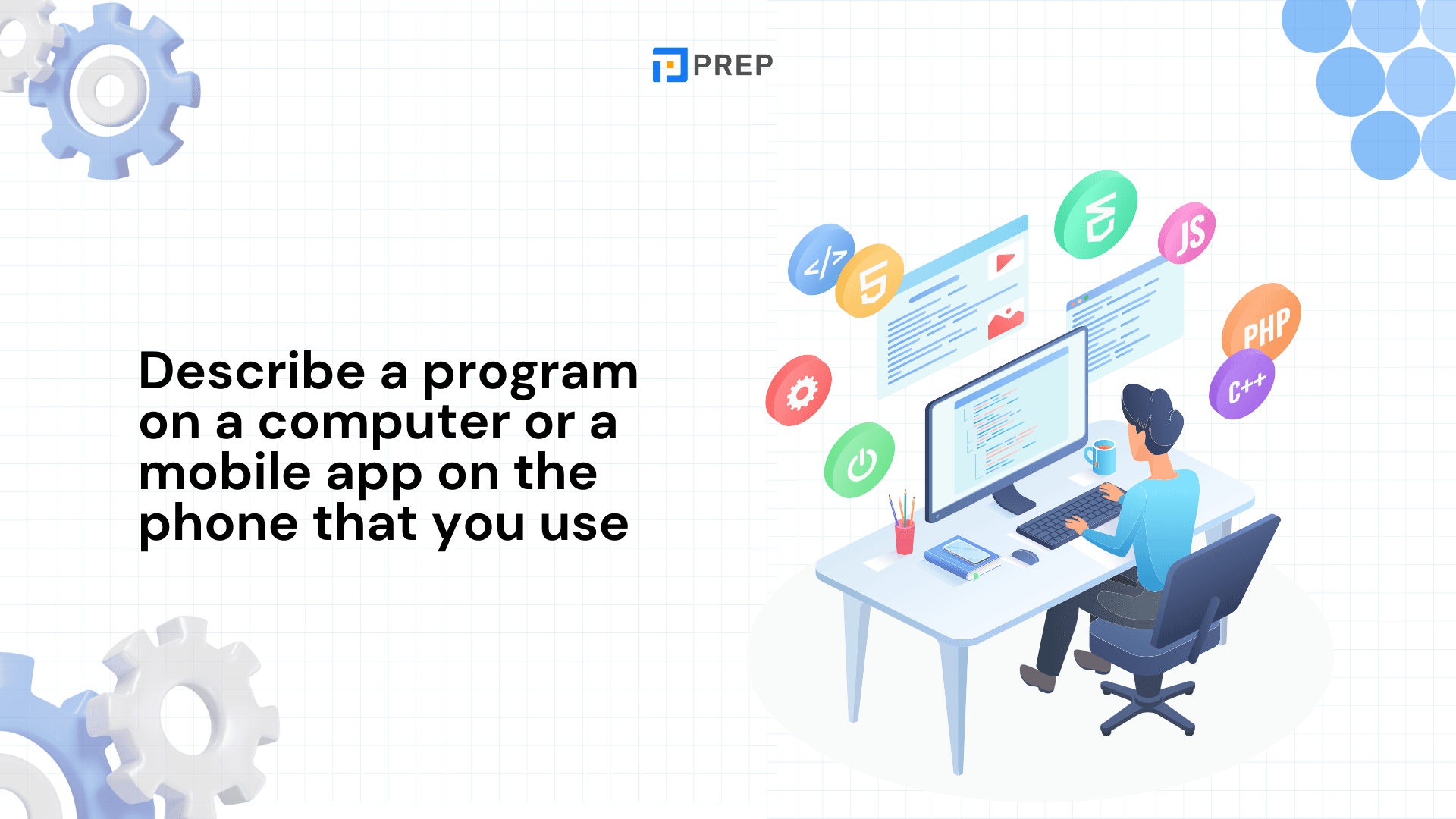 PREP

Describe a program on a computer or a mobile app on the phone that you use

</>

5

JS

PHP

C++